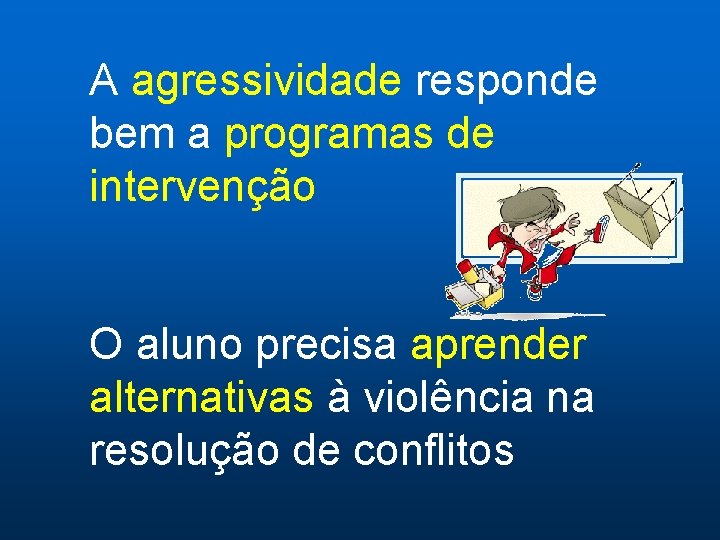 A agressividade responde bem a programas de intervenção

O aluno precisa aprender alternativas à violência na resolução de conflitos